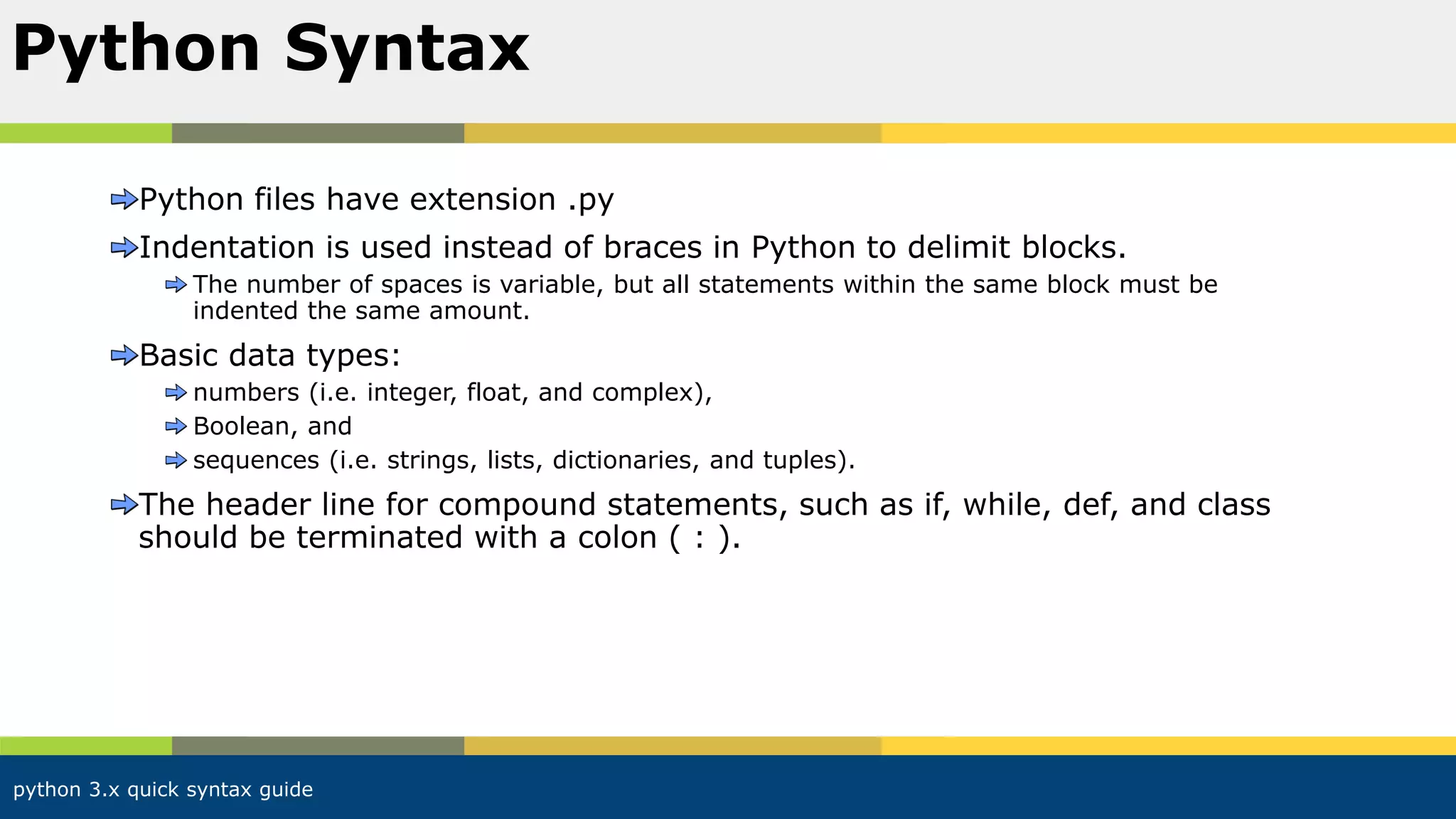 Python Syntax

Python files have extension .py

Indentation is used instead of braces in Python to delimit blocks.

The number of spaces is variable, but all statements within the same block must be indented the same amount.

Basic data types:

numbers (i.e. integer, float, and complex),

Boolean, and

sequences (i.e. strings, lists, dictionaries, and tuples).

The header line for compound statements, such as if, while, def, and class should be terminated with a colon ( : ).

python 3.x quick syntax guide